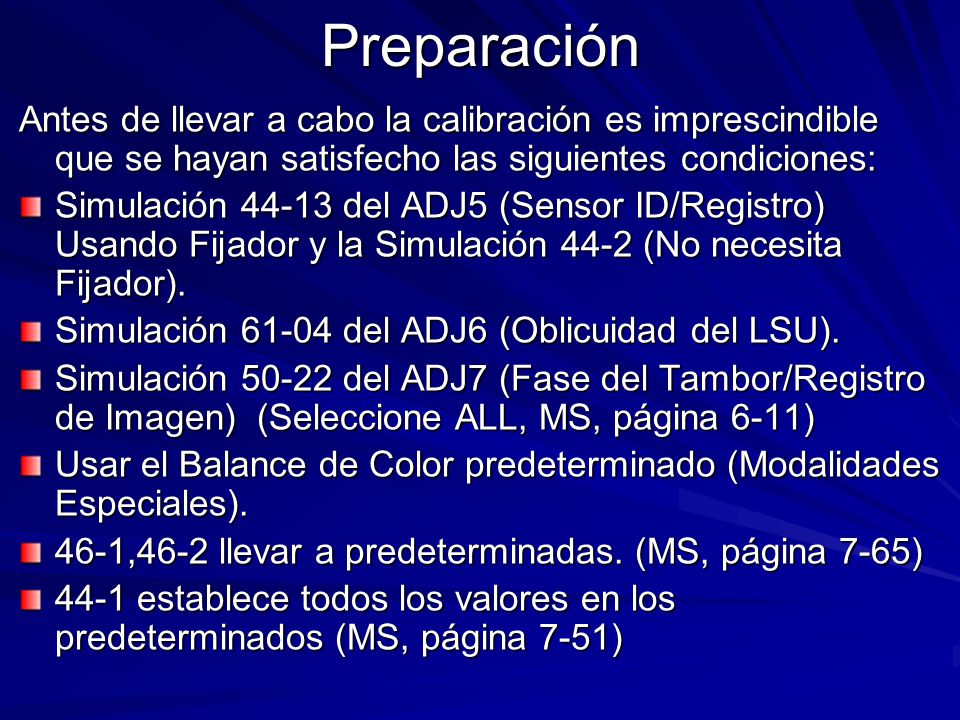 Preparación

Antes de llevar a cabo la calibración es imprescindible que se hayan satisfecho las siguientes condiciones:

Simulación 44-13 del ADJ5 (Sensor ID/Registro) Usando Fijador y la Simulación 44-2 (No necesita Fijador).

Simulación 61-04 del ADJ6 (Oblicuidad del LSU).

Simulación 50-22 del ADJ7 (Fase del Tambor/Registro de Imagen) (Seleccione ALL, MS, página 6-11)

Usar el Balance de Color predeterminado (Modalidades Especiales).

46-1,46-2 llevar a predeterminadas. (MS, página 7-65)

44-1 establece todos los valores en los predeterminados (MS, página 7-51)